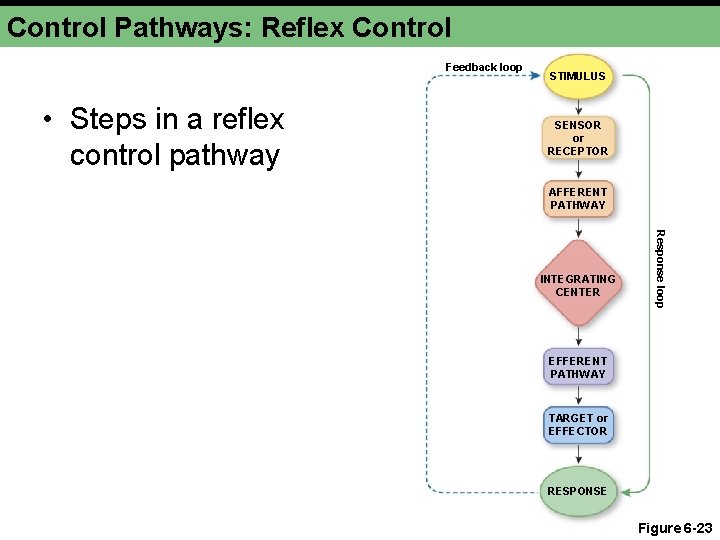 Control Pathways: Reflex Control

• Steps in a reflex control pathway

Feedback loop

STIMULUS

SENSOR or RECEPTOR

AFFERENT PATHWAY

INTEGRATING CENTER

EFFERENT PATHWAY

TARGET or EFFECTOR

RESPONSE

Response loop

Figure 6-23